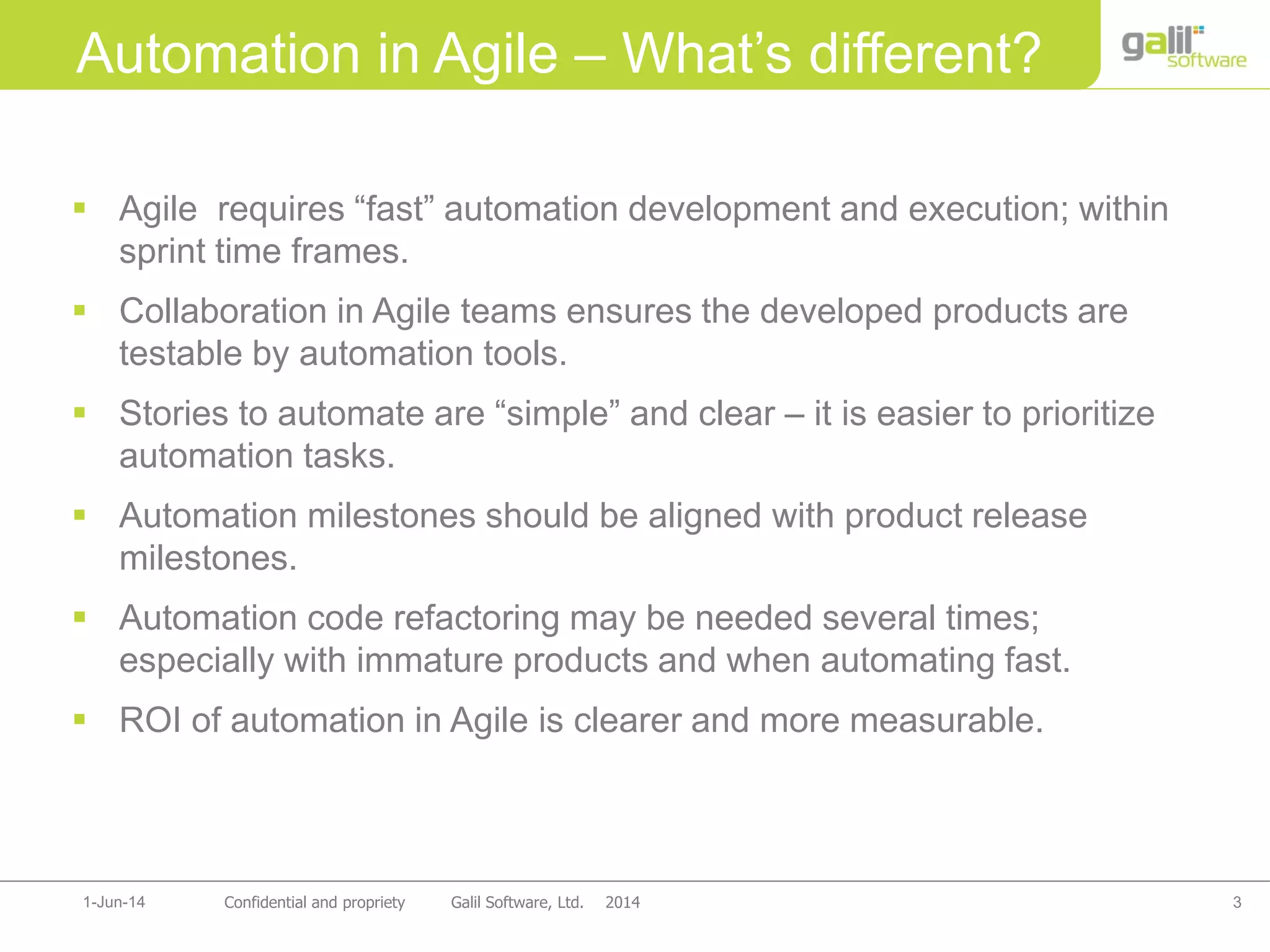 Automation in Agile – What's different?

galil software

▪ Agile requires "fast" automation development and execution; within sprint time frames.

▪ Collaboration in Agile teams ensures the developed products are testable by automation tools.

▪ Stories to automate are "simple" and clear – it is easier to prioritize automation tasks.

▪ Automation milestones should be aligned with product release milestones.

▪ Automation code refactoring may be needed several times; especially with immature products and when automating fast.

▪ ROI of automation in Agile is clearer and more measurable.

1-Jun-14 Confidential and propriety Galil Software, Ltd. 2014 3